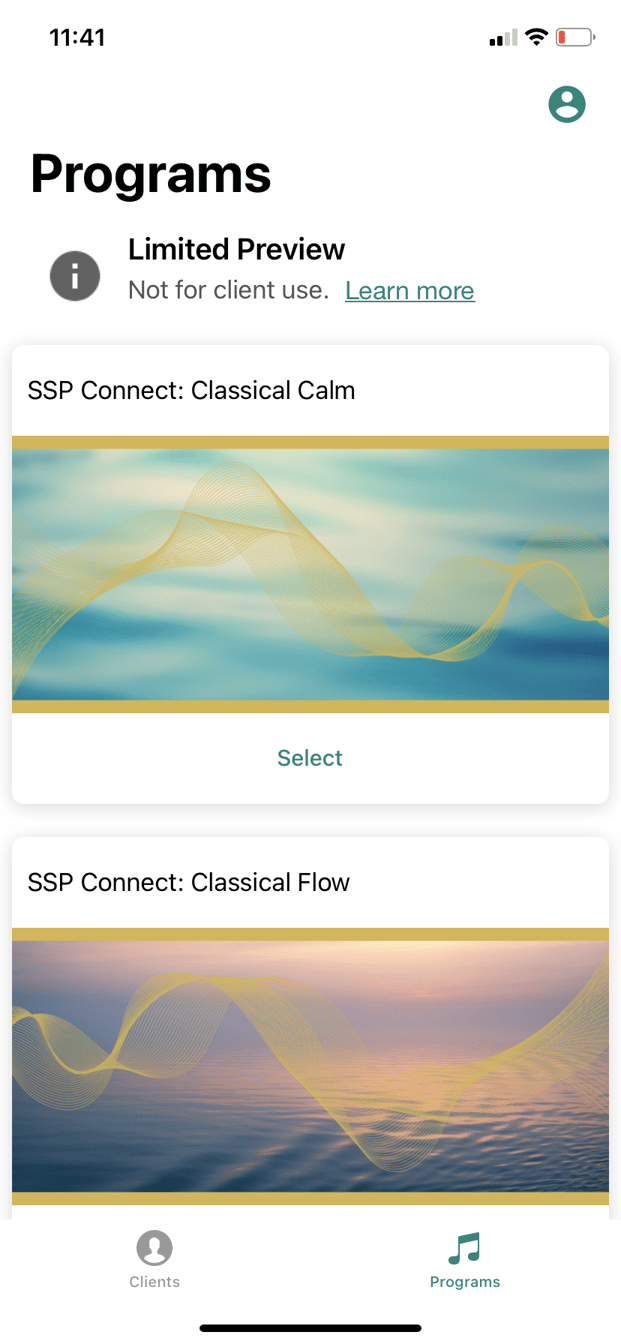 11:41

Programs

Limited Preview
Not for client use. Learn more

SSP Connect: Classical Calm

Select

SSP Connect: Classical Flow

Clients

Programs